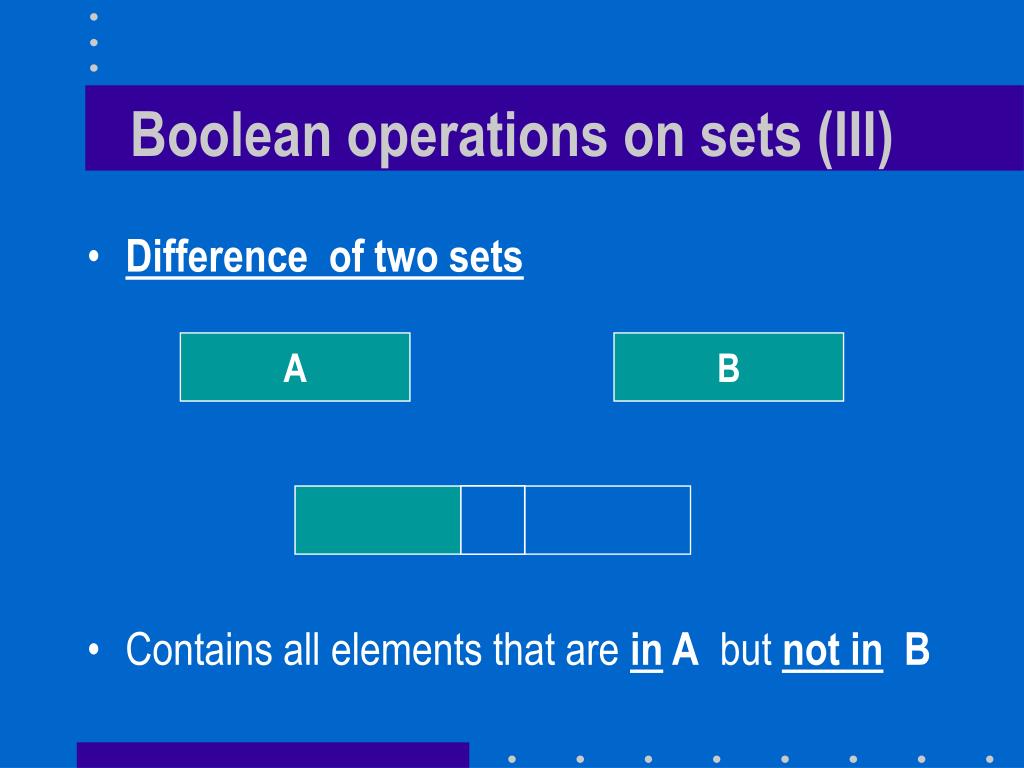 Boolean operations on sets (III)

• Difference of two sets

A

B

• Contains all elements that are in A but not in B